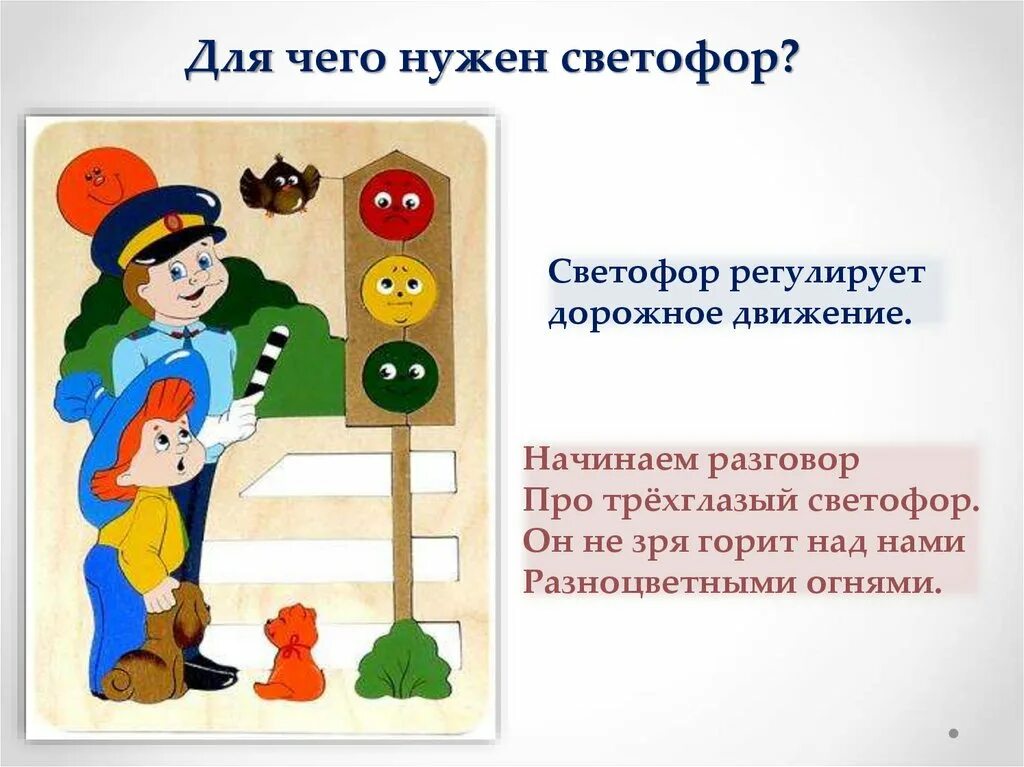 Для чего нужен светофор?

Светофор регулирует дорожное движение.

Начинаем разговор
Про трёхглазый светофор.
Он не зря горит над нами
Разноцветными огнями.